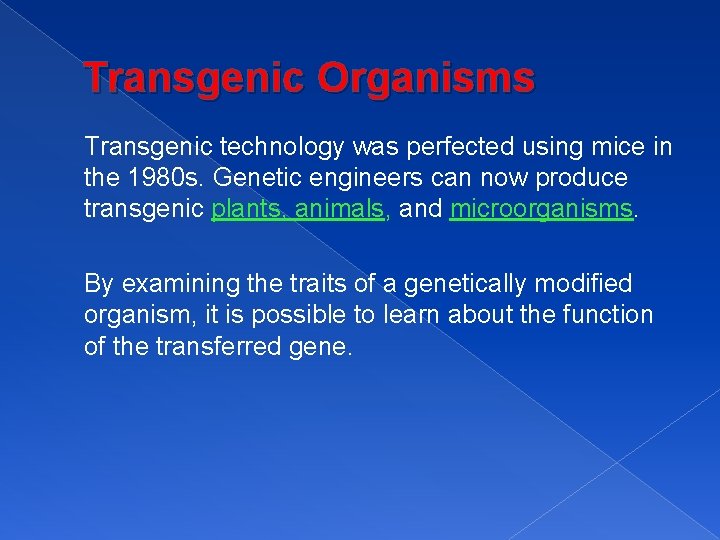 Transgenic Organisms

Transgenic technology was perfected using mice in the 1980s. Genetic engineers can now produce transgenic plants, animals, and microorganisms.

By examining the traits of a genetically modified organism, it is possible to learn about the function of the transferred gene.